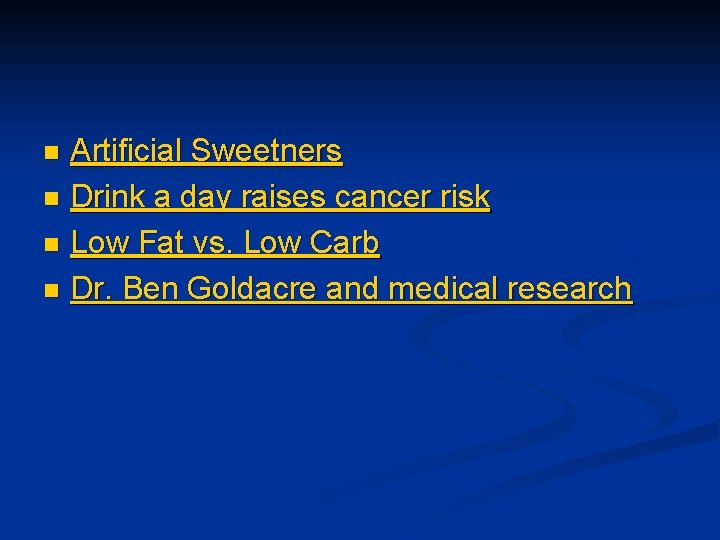 - Artificial Sweetners
- Drink a day raises cancer risk
- Low Fat vs. Low Carb
- Dr. Ben Goldacre and medical research